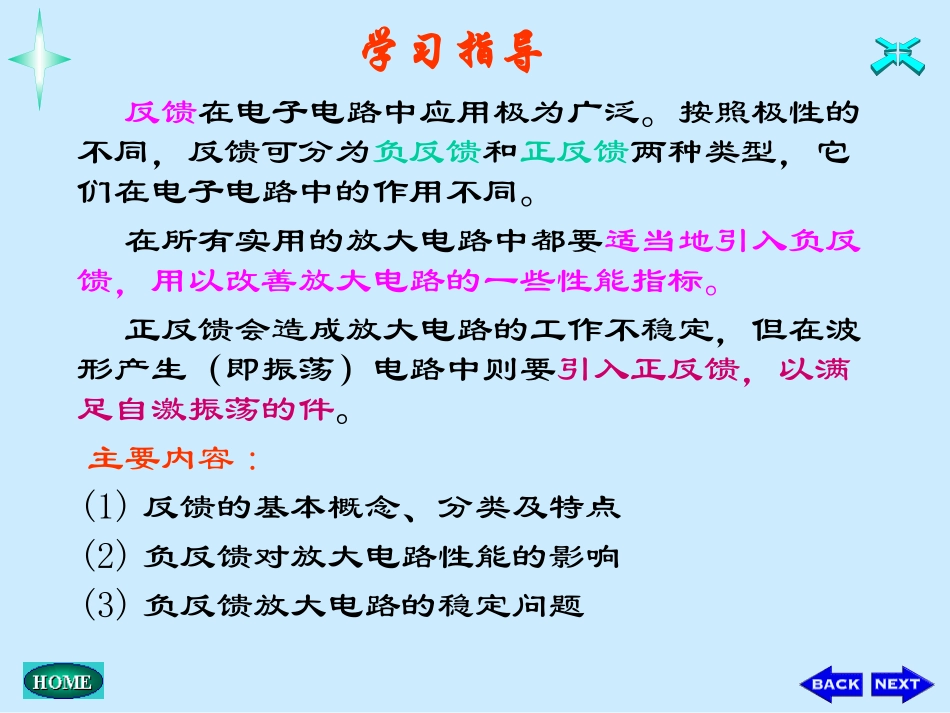 学习指导

反馈在电子电路中应用极为广泛。按照极性的不同，反馈可分为负反馈和正反馈两种类型，它们在电子电路中的作用不同。

在所有实用的放大电路中都要适当地引入负反馈，用以改善放大电路的一些性能指标。

正反馈会造成放大电路的工作不稳定，但在波形产生（即振荡）电路中则要引入正反馈，以满足自激振荡的件。

主要内容：

(1) 反馈的基本概念、分类及特点

(2) 负反馈对放大电路性能的影响

(3) 负反馈放大电路的稳定问题

HOME

BACK NEXT